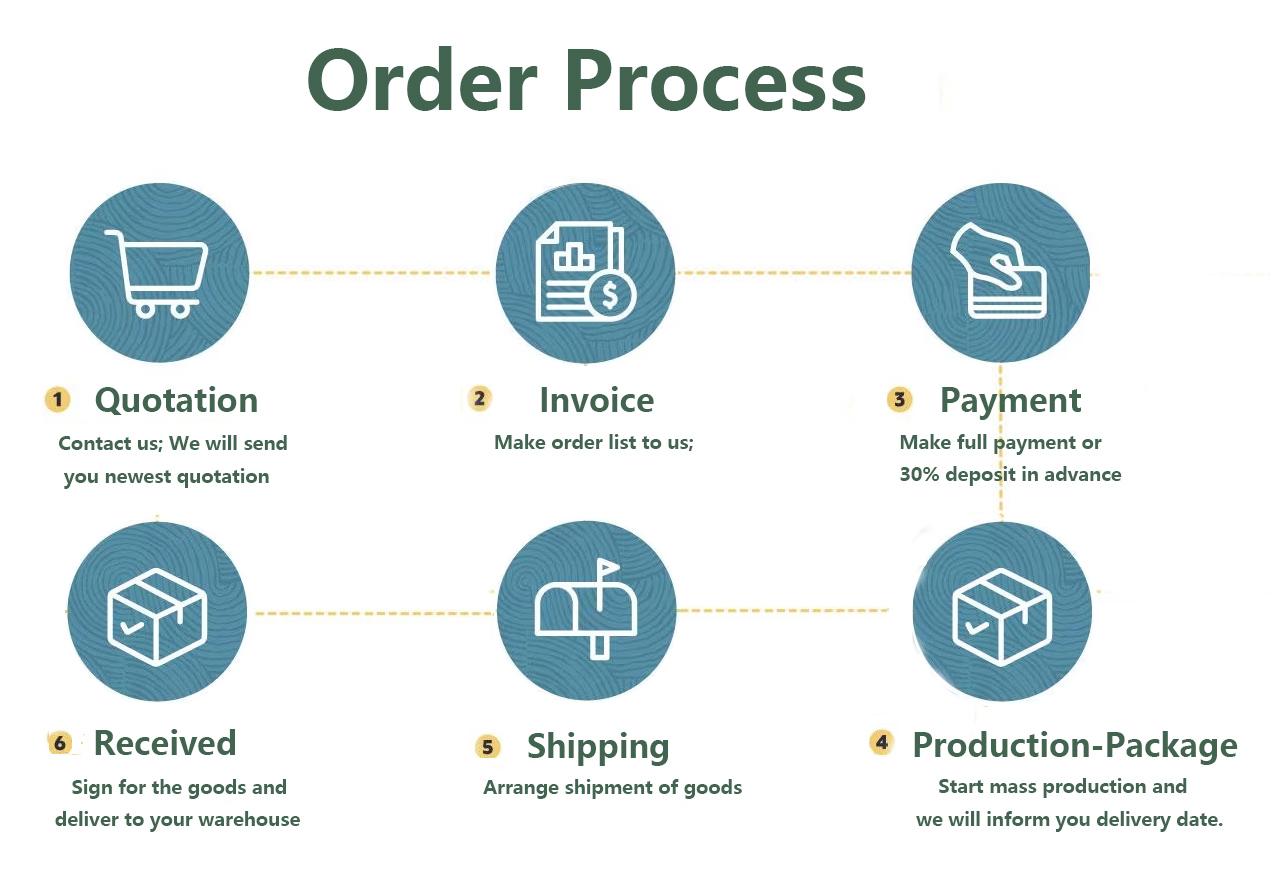 Order Process

1 Quotation
Contact us; We will send you newest quotation

2 Invoice
Make order list to us;

3 Payment
Make full payment or 30% deposit in advance

6 Received
Sign for the goods and deliver to your warehouse

5 Shipping
Arrange shipment of goods

4 Production-Package
Start mass production and we will inform you delivery date.